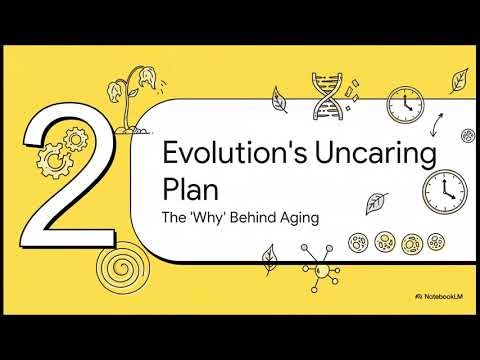 2

Evolution's Uncaring Plan

The 'Why' Behind Aging

NotebookLM